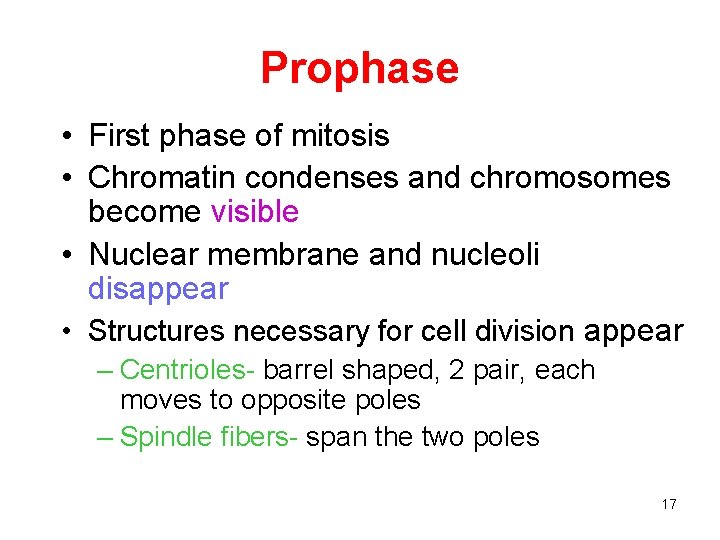 Prophase

• First phase of mitosis
• Chromatin condenses and chromosomes become visible
• Nuclear membrane and nucleoli disappear
• Structures necessary for cell division appear
– Centrioles- barrel shaped, 2 pair, each moves to opposite poles
– Spindle fibers- span the two poles

17